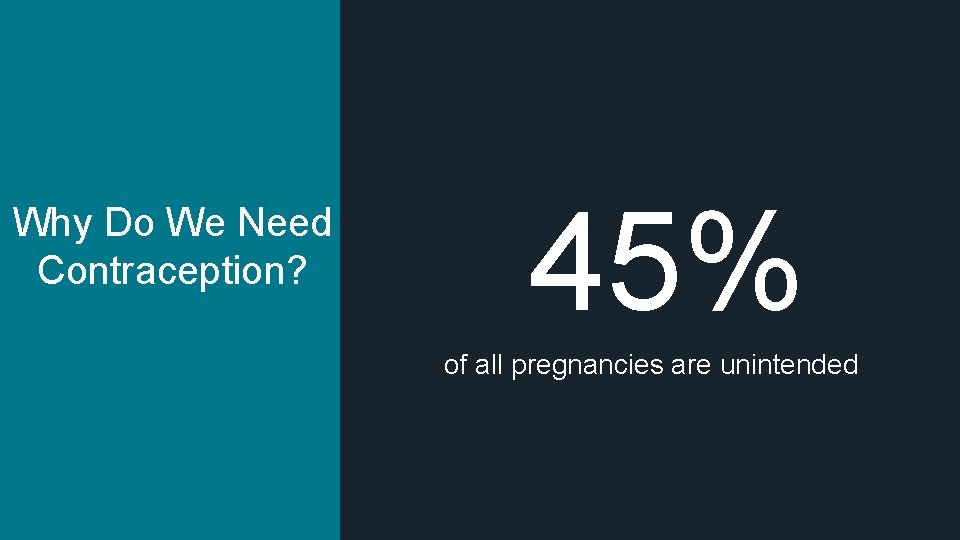 Why Do We Need Contraception?

45%

of all pregnancies are unintended